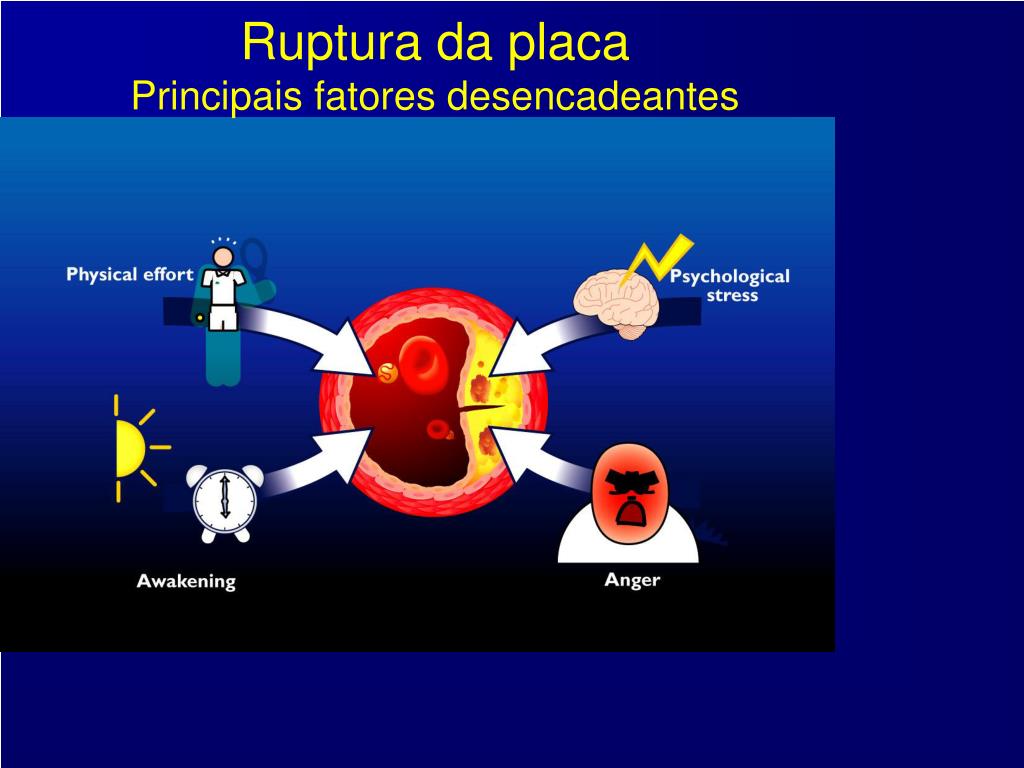 Ruptura da placa
Principais fatores desencadeantes

Physical effort

Psychological stress

Awakening

Anger